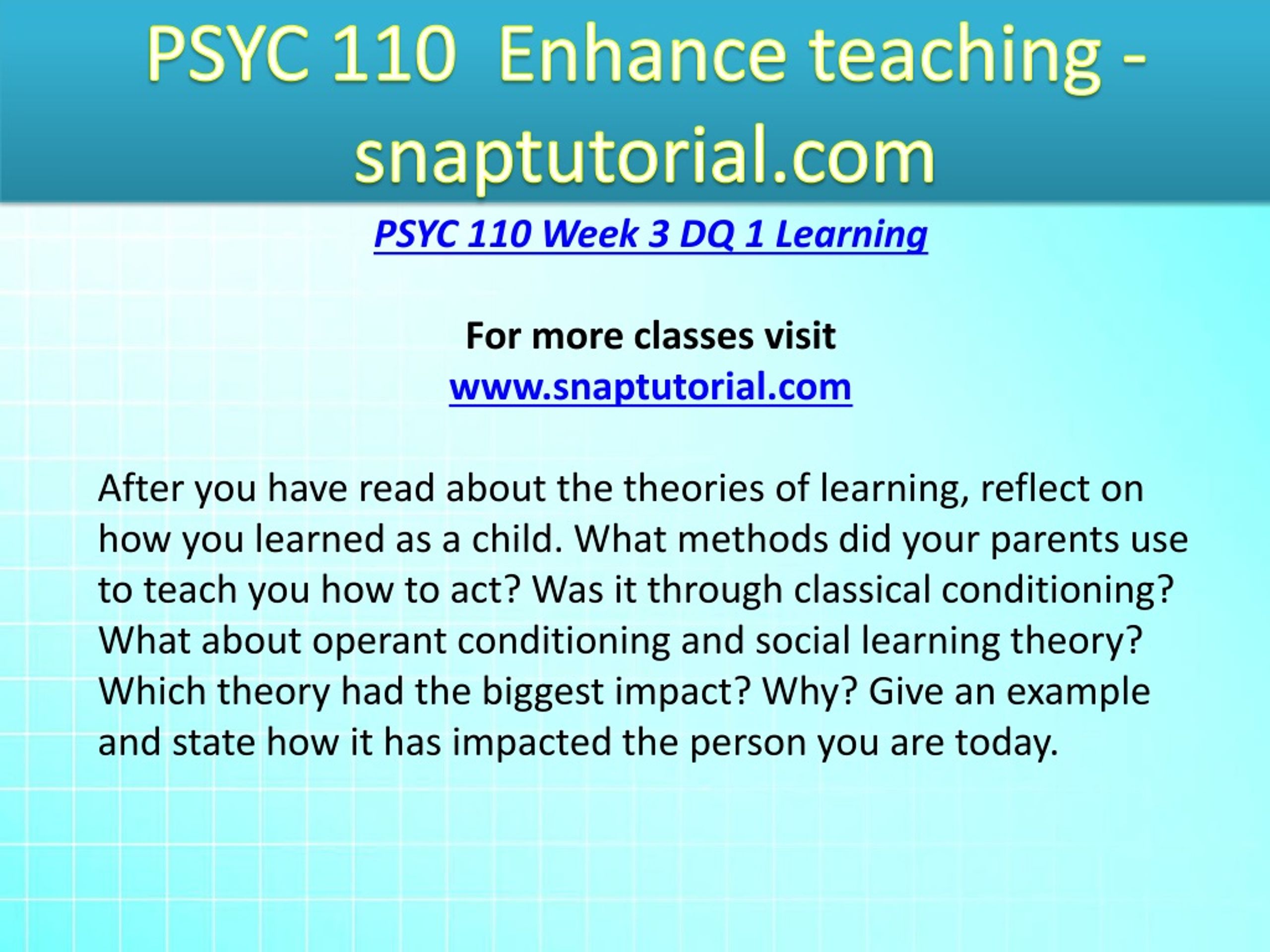 PSYC 110 Enhance teaching - snaptutorial.com

PSYC 110 Week 3 DQ 1 Learning

For more classes visit
www.snaptutorial.com

After you have read about the theories of learning, reflect on how you learned as a child. What methods did your parents use to teach you how to act? Was it through classical conditioning? What about operant conditioning and social learning theory? Which theory had the biggest impact? Why? Give an example and state how it has impacted the person you are today.